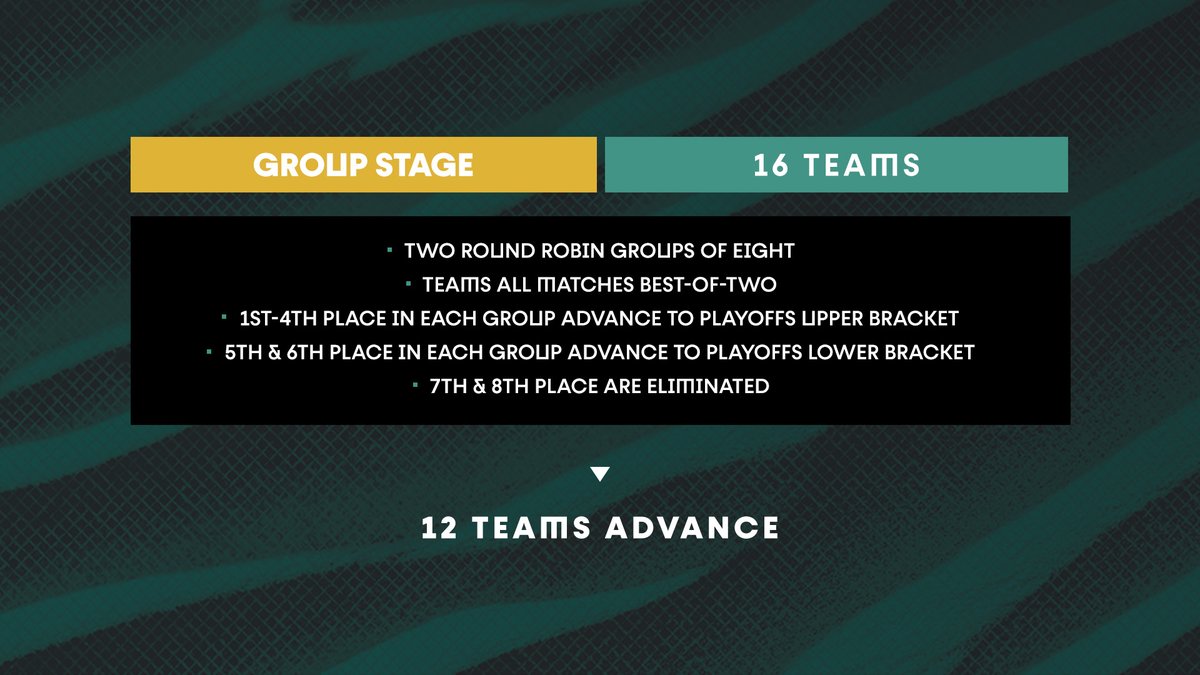 GROUP STAGE

16 TEAMS

▪ TWO ROUND ROBIN GROUPS OF EIGHT
▪ TEAMS ALL MATCHES BEST-OF-TWO
▪ 1ST-4TH PLACE IN EACH GROUP ADVANCE TO PLAYOFFS UPPER BRACKET
▪ 5TH & 6TH PLACE IN EACH GROUP ADVANCE TO PLAYOFFS LOWER BRACKET
▪ 7TH & 8TH PLACE ARE ELIMINATED

12 TEAMS ADVANCE